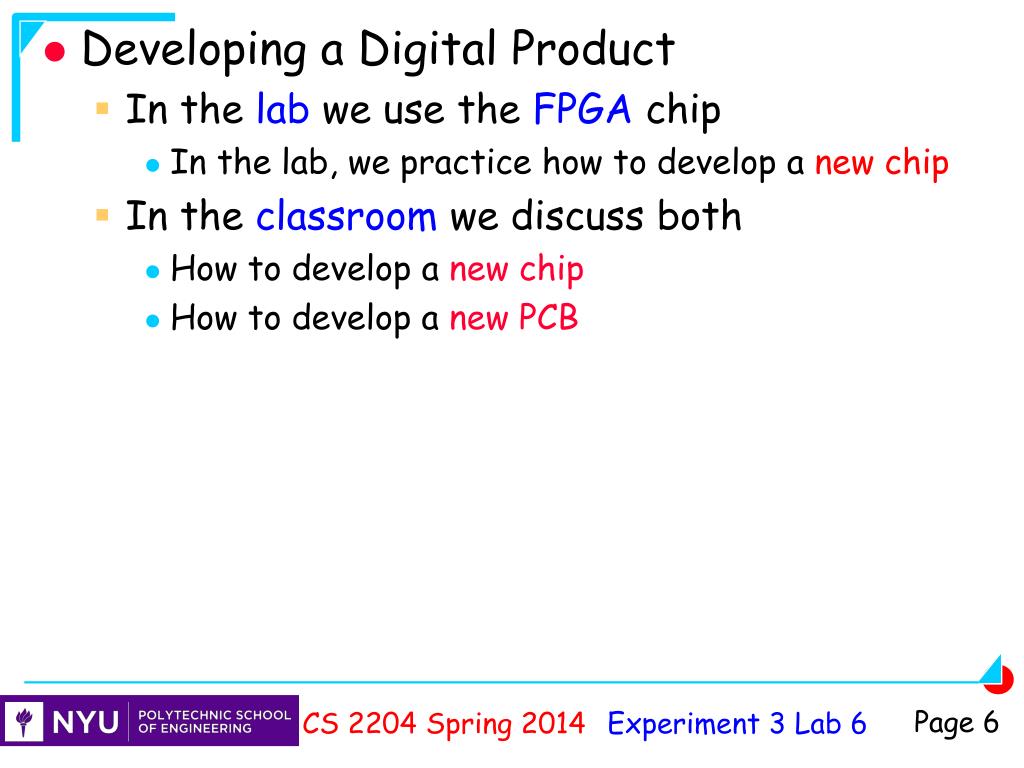 Developing a Digital Product

In the lab we use the FPGA chip

In the lab, we practice how to develop a new chip

In the classroom we discuss both

How to develop a new chip

How to develop a new PCB

NYU POLYTECHNIC SCHOOL OF ENGINEERING

CS 2204 Spring 2014 Experiment 3 Lab 6 Page 6